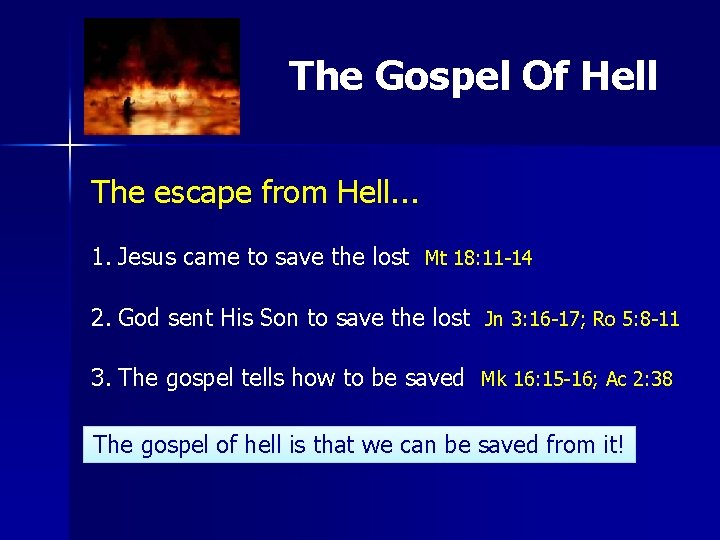 The Gospel Of Hell

The escape from Hell...

1. Jesus came to save the lost Mt 18:11-14

2. God sent His Son to save the lost Jn 3:16-17; Ro 5:8-11

3. The gospel tells how to be saved Mk 16:15-16; Ac 2:38

The gospel of hell is that we can be saved from it!